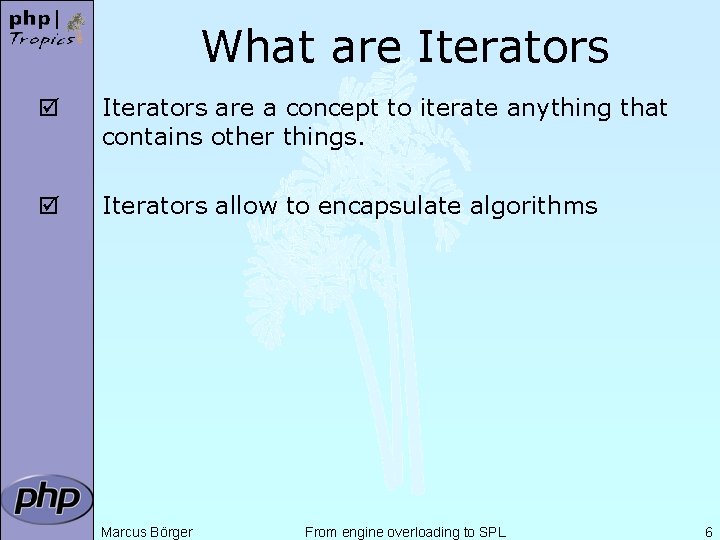 php|
Tropics

What are Iterators

☑ Iterators are a concept to iterate anything that contains other things.

☑ Iterators allow to encapsulate algorithms

php

Marcus Börger From engine overloading to SPL 6